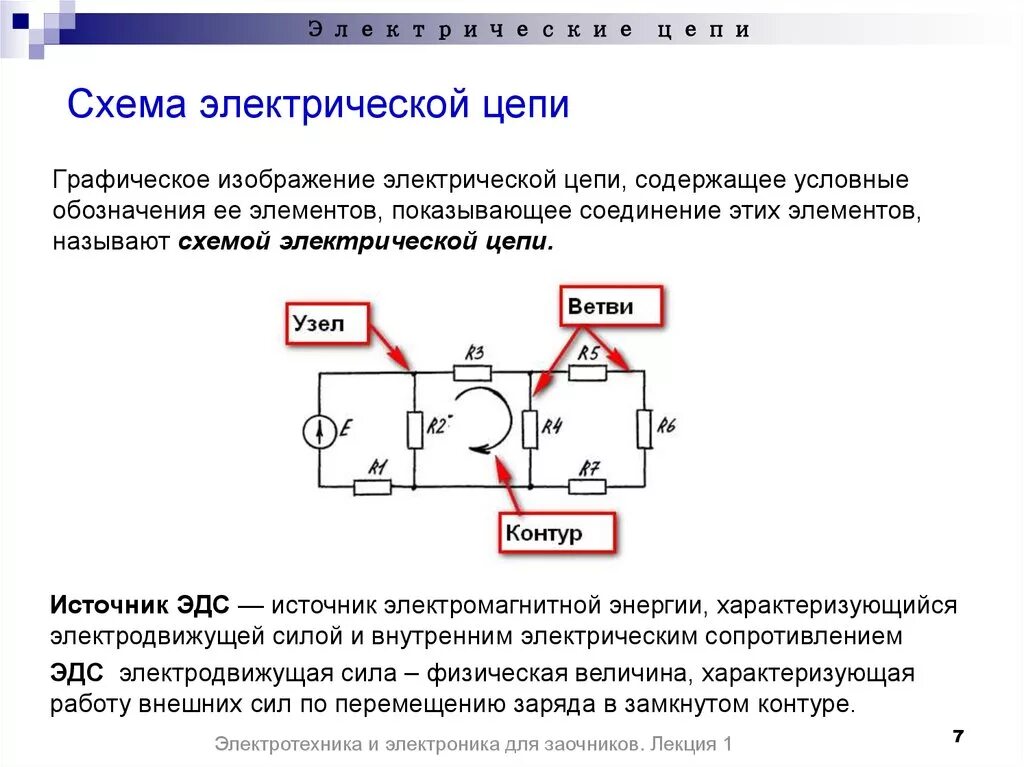 Электрические цепи

Схема электрической цепи

Графическое изображение электрической цепи, содержащее условные обозначения ее элементов, показывающее соединение этих элементов, называют схемой электрической цепи.

Узел

Ветви

R3

R5

E

R2

R4

R6

R1

R7

Контур

Источник ЭДС — источник электромагнитной энергии, характеризующийся электродвижущей силой и внутренним электрическим сопротивлением

ЭДС электродвижущая сила – физическая величина, характеризующая работу внешних сил по перемещению заряда в замкнутом контуре.

Электротехника и электроника для заочников. Лекция 1

7